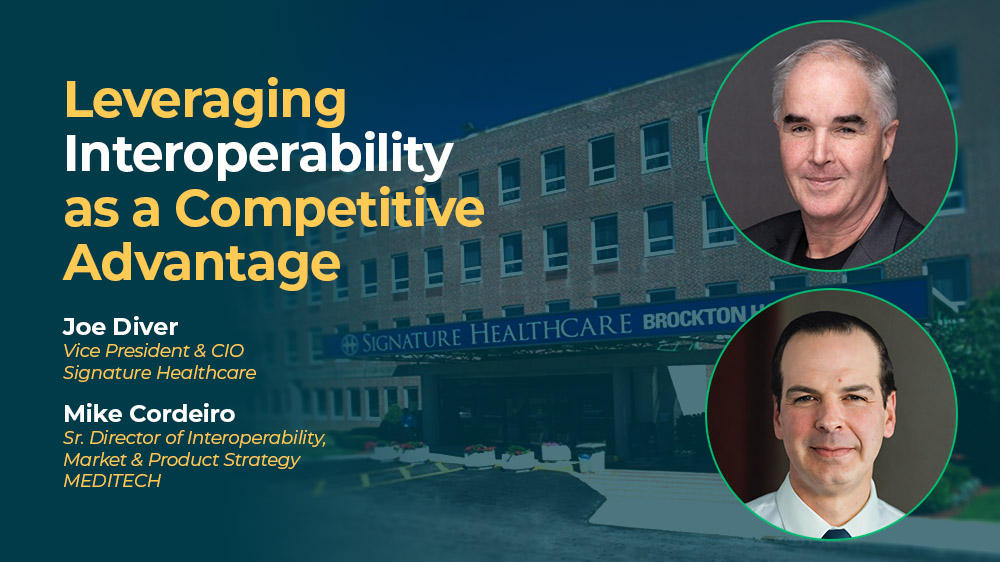 Leveraging Interoperability as a Competitive Advantage

Joe Diver
Vice President & CIO
Signature Healthcare

Mike Cordeiro
Sr. Director of Interoperability, Market & Product Strategy
MEDITECH

SIGNATURE HEALTHCARE BROCKTON H